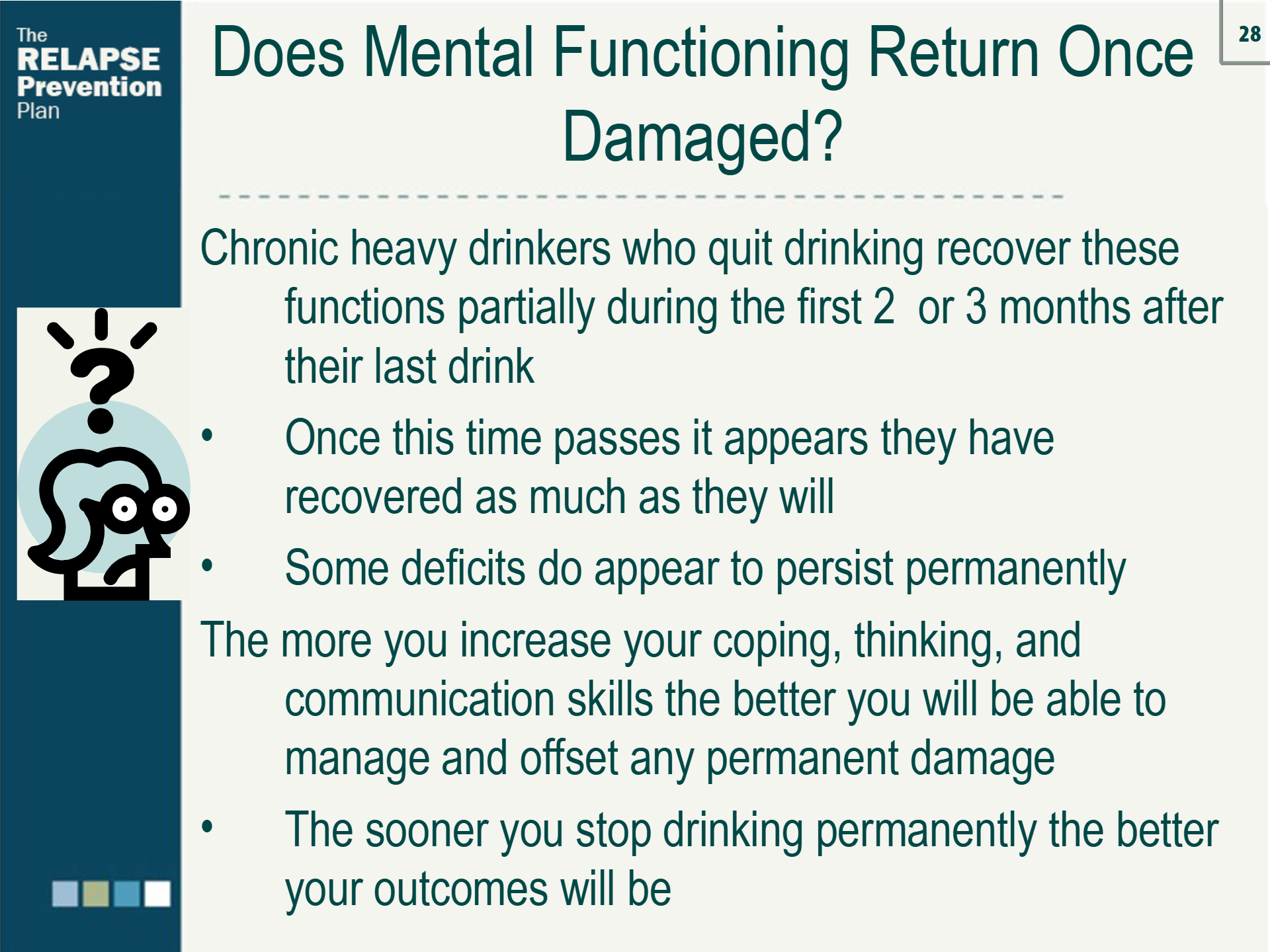 The RELAPSE Prevention Plan

28

Does Mental Functioning Return Once Damaged?

Chronic heavy drinkers who quit drinking recover these functions partially during the first 2 or 3 months after their last drink

• Once this time passes it appears they have recovered as much as they will

• Some deficits do appear to persist permanently

The more you increase your coping, thinking, and communication skills the better you will be able to manage and offset any permanent damage

• The sooner you stop drinking permanently the better your outcomes will be